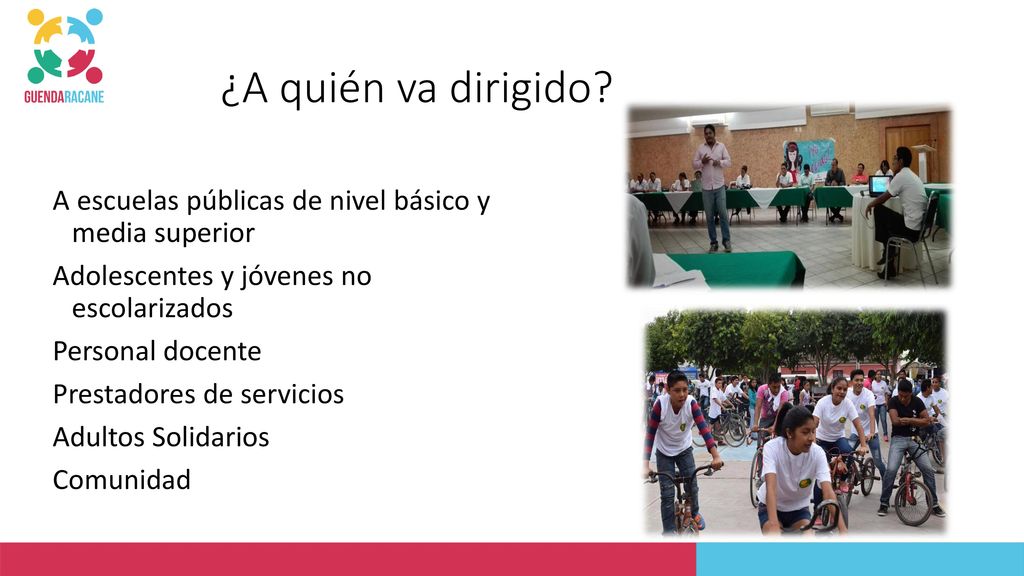 GUENDARACANE

¿A quién va dirigido?

A escuelas públicas de nivel básico y media superior

Adolescentes y jóvenes no escolarizados

Personal docente

Prestadores de servicios

Adultos Solidarios

Comunidad